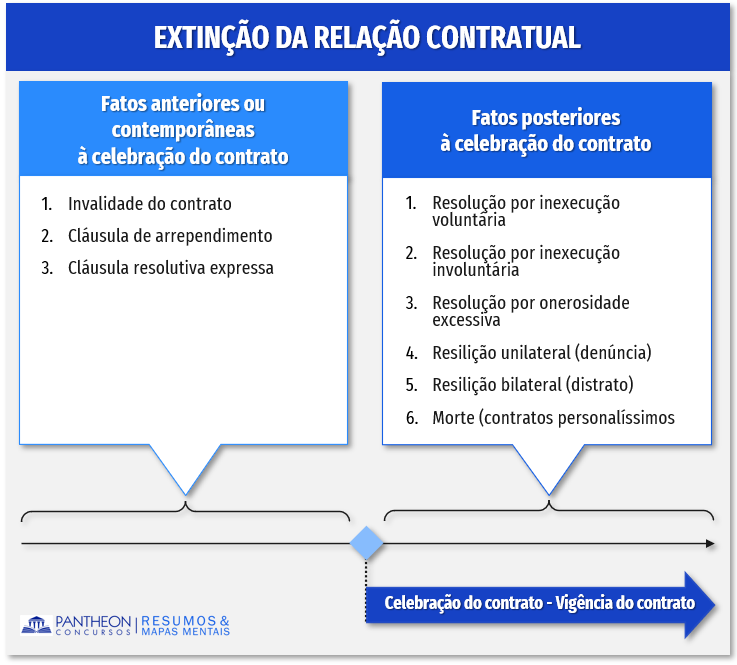 EXTINÇÃO DA RELAÇÃO CONTRATUAL

Fatos anteriores ou contemporâneas à celebração do contrato

1. Invalidade do contrato
2. Cláusula de arrependimento
3. Cláusula resolutiva expressa

Fatos posteriores à celebração do contrato

1. Resolução por inexecução voluntária
2. Resolução por inexecução involuntária
3. Resolução por onerosidade excessiva
4. Resilição unilateral (denúncia)
5. Resilição bilateral (distrato)
6. Morte (contratos personalíssimos

Celebração do contrato - Vigência do contrato

PANTHEON CONCURSOS | RESUMOS & MAPAS MENTAIS